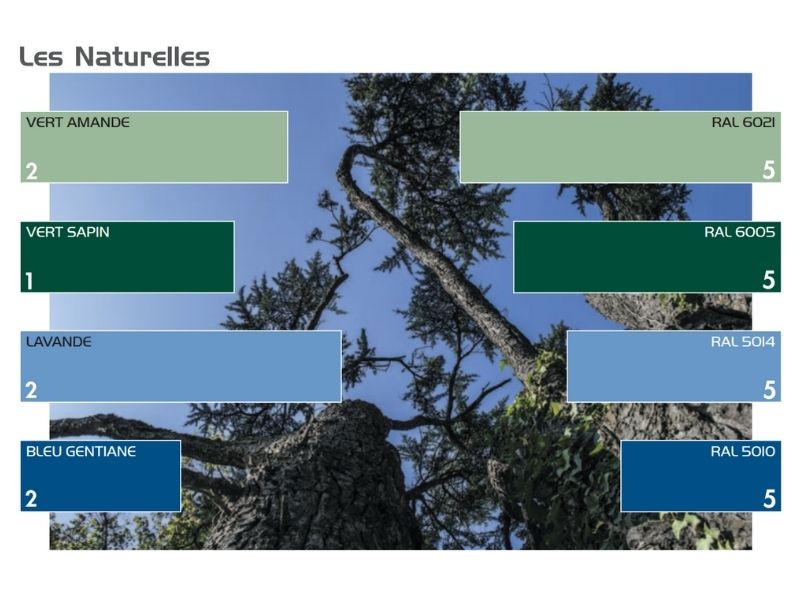 Les Naturelles

VERT AMANDE
2

RAL 6021
5

VERT SAPIN
1

RAL 6005
5

LAVANDE
2

RAL 5014
5

BLEU GENTIANE
2

RAL 5010
5